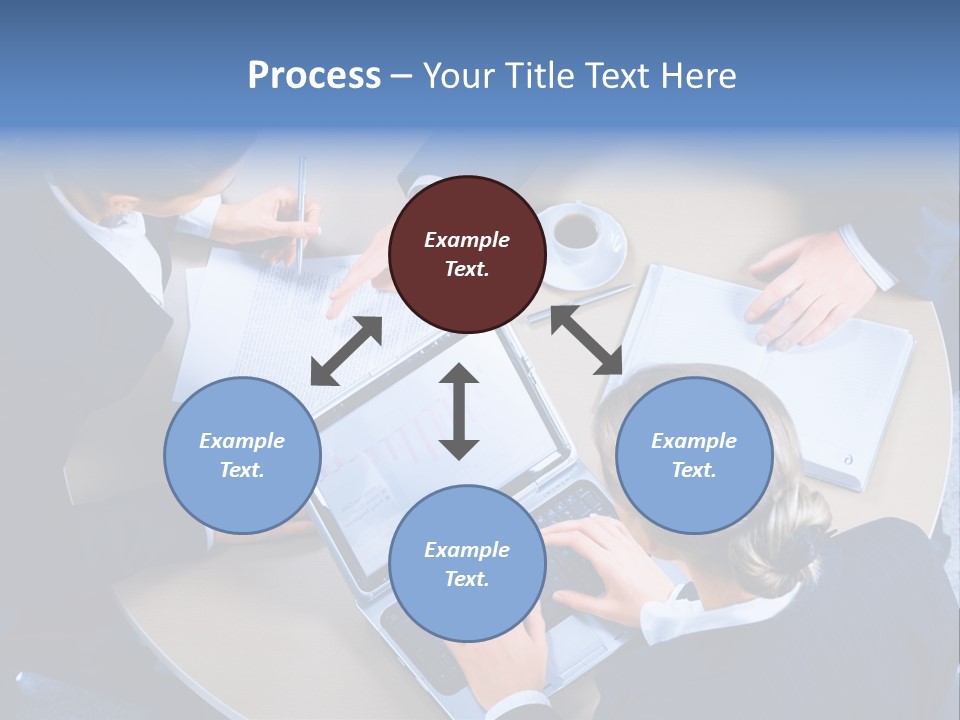 Process – Your Title Text Here

Example Text.

Example Text.

Example Text.

Example Text.